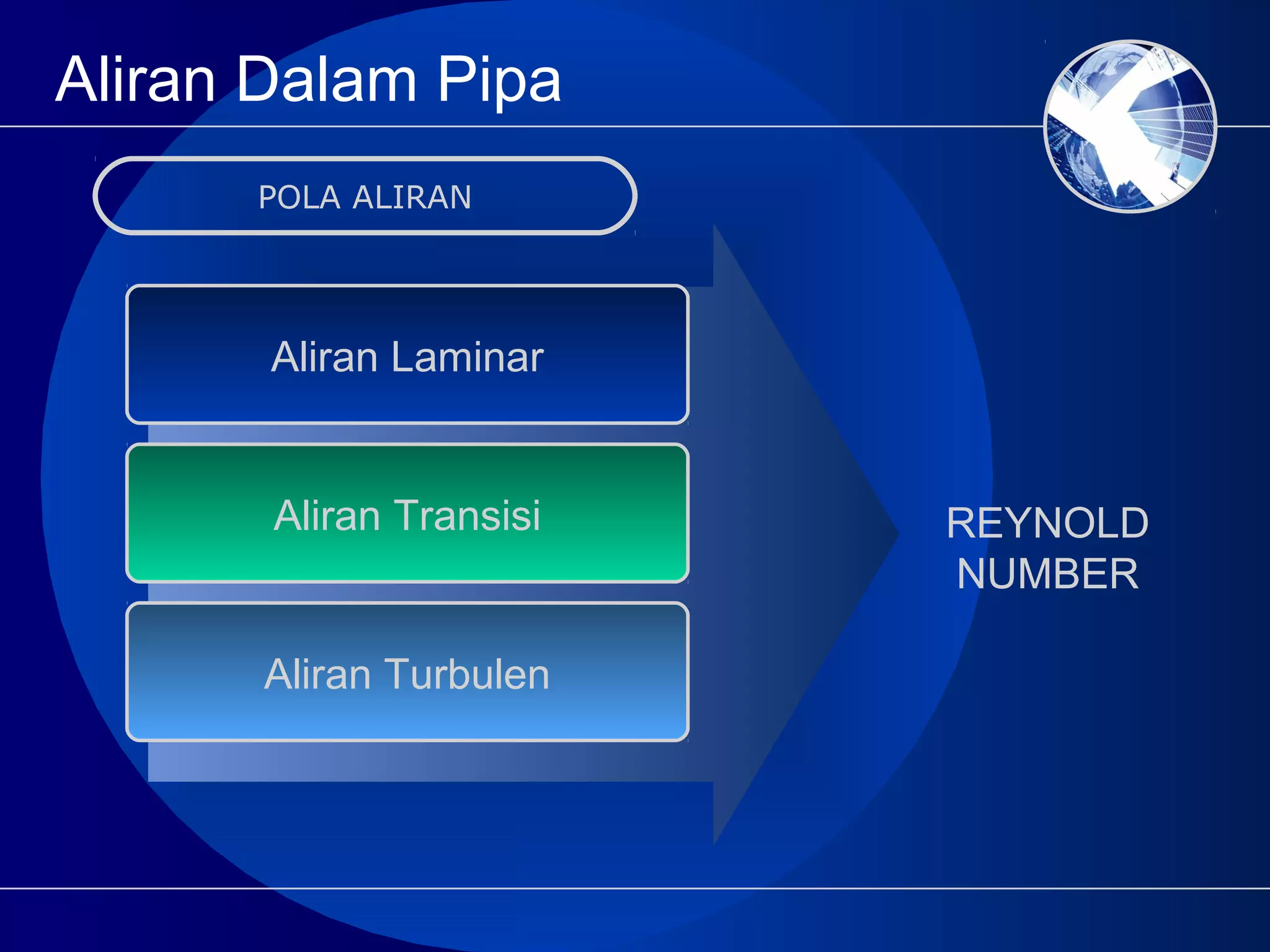 Aliran Dalam Pipa

POLA ALIRAN

Aliran Laminar

Aliran Transisi

Aliran Turbulen

REYNOLD NUMBER